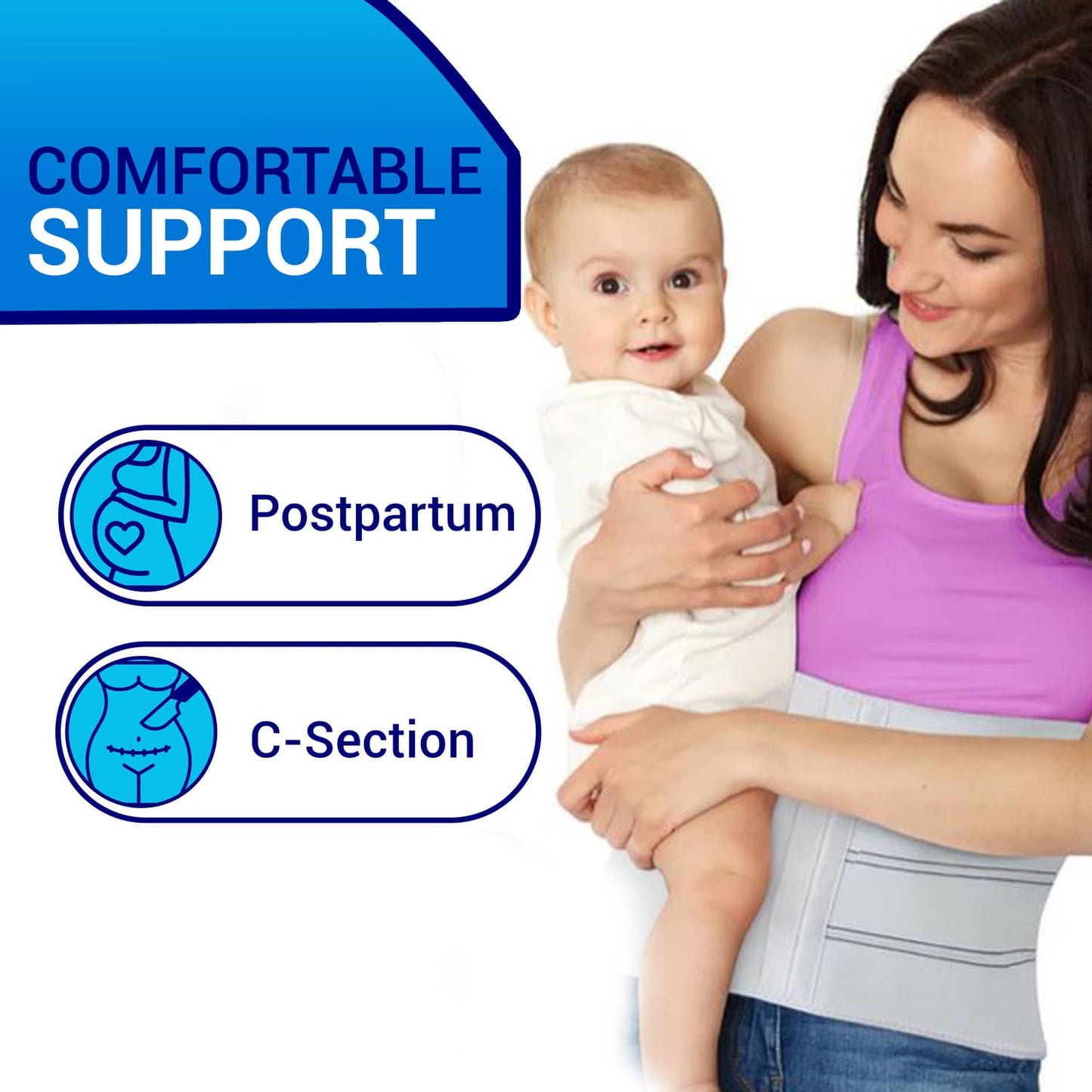 COMFORTABLE
SUPPORT

Postpartum

C-Section